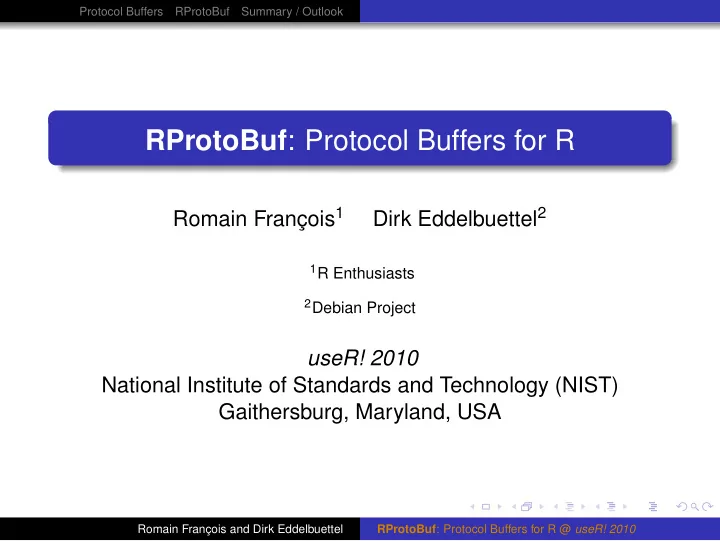 Protocol Buffers RProtoBuf Summary / Outlook

RProtoBuf: Protocol Buffers for R

Romain François$^1$ Dirk Eddelbuettel$^2$

$^1$R Enthusiasts

$^2$Debian Project

useR! 2010
National Institute of Standards and Technology (NIST)
Gaithersburg, Maryland, USA

Romain François and Dirk Eddelbuettel RProtoBuf: Protocol Buffers for R @ useR! 2010